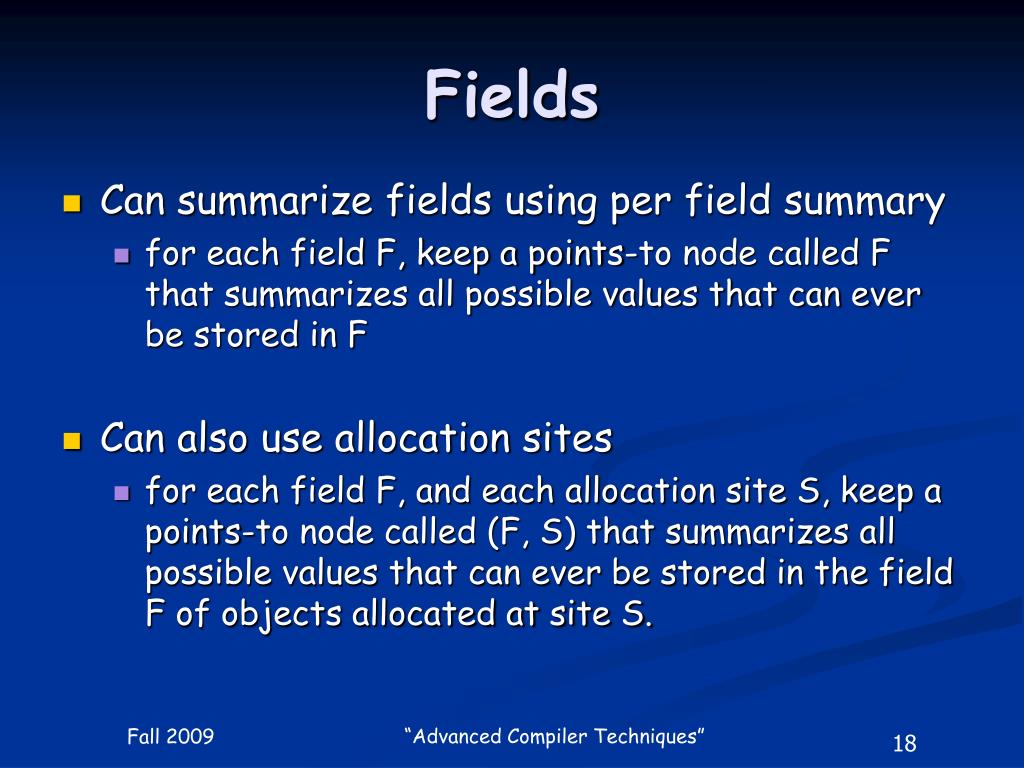 Fields

Can summarize fields using per field summary

for each field F, keep a points-to node called F that summarizes all possible values that can ever be stored in F

Can also use allocation sites

for each field F, and each allocation site S, keep a points-to node called (F, S) that summarizes all possible values that can ever be stored in the field F of objects allocated at site S.

Fall 2009

“Advanced Compiler Techniques”

18